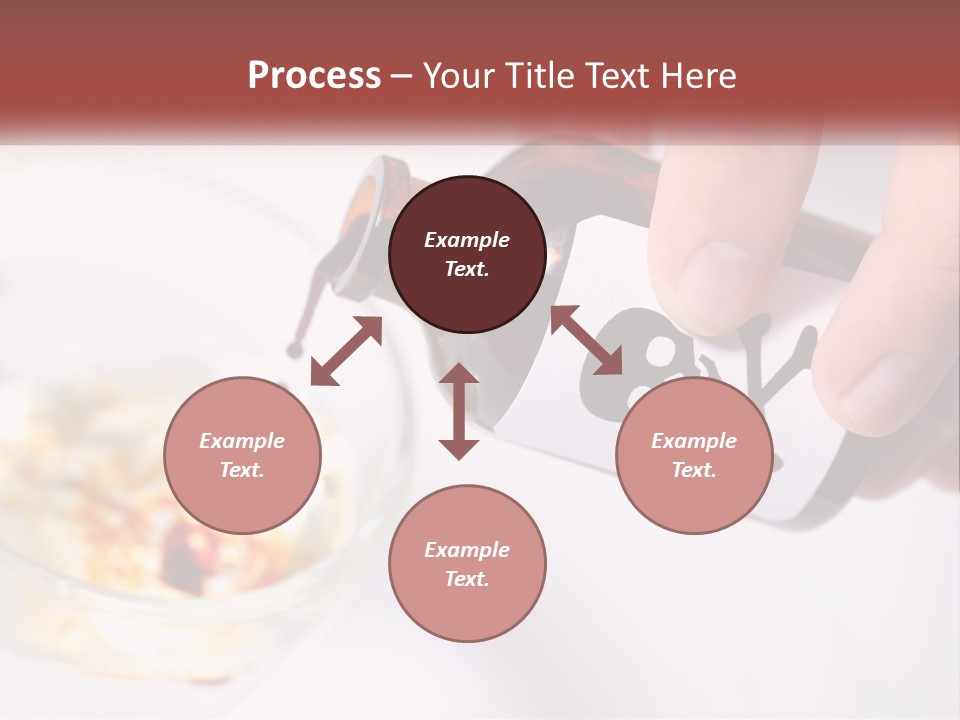 Process – Your Title Text Here

Example Text.

Example Text.

Example Text.

Example Text.